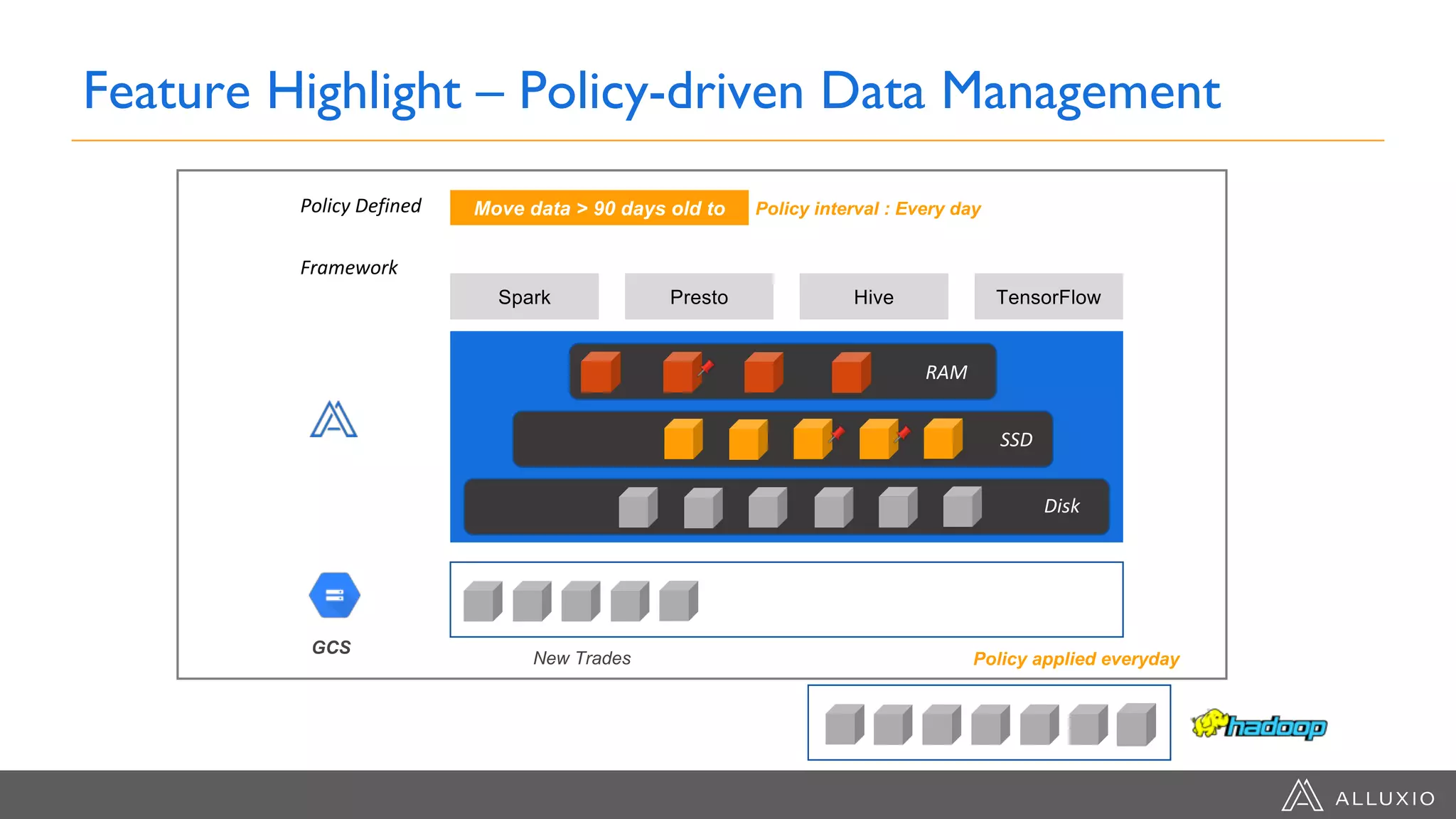 Feature Highlight – Policy-driven Data Management

Policy Defined

Move data > 90 days old to

Policy interval : Every day

Framework

Spark

Presto

Hive

TensorFlow

RAM

SSD

Disk

GCS

New Trades

Policy applied everyday

hadoop

ALLUXIO